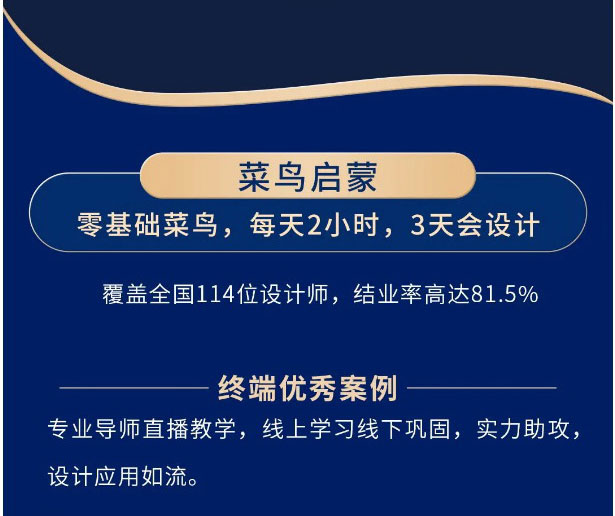 菜鸟启蒙

零基础菜鸟，每天2小时，3天会设计

覆盖全国114位设计师，结业率高达81.5%

终端优秀案例

专业导师直播教学，线上学习线下巩固，实力助攻，设计应用如流。